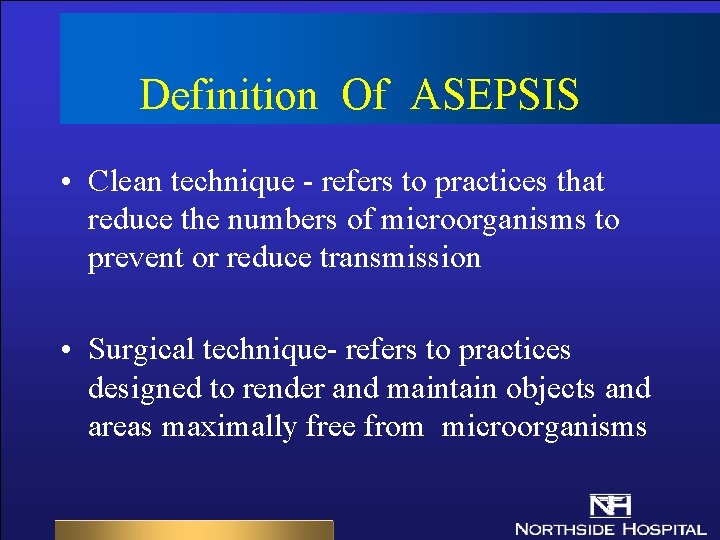 Definition Of ASEPSIS

• Clean technique - refers to practices that reduce the numbers of microorganisms to prevent or reduce transmission

• Surgical technique- refers to practices designed to render and maintain objects and areas maximally free from microorganisms

NH
NORTHSIDE HOSPITAL